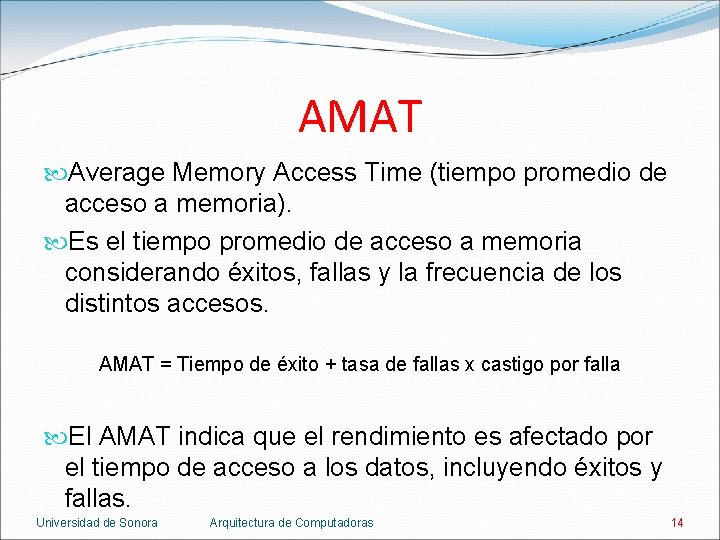 AMAT

Average Memory Access Time (tiempo promedio de acceso a memoria).

Es el tiempo promedio de acceso a memoria considerando éxitos, fallas y la frecuencia de los distintos accesos.

AMAT = Tiempo de éxito + tasa de fallas x castigo por falla

El AMAT indica que el rendimiento es afectado por el tiempo de acceso a los datos, incluyendo éxitos y fallas.

Universidad de Sonora Arquitectura de Computadoras 14